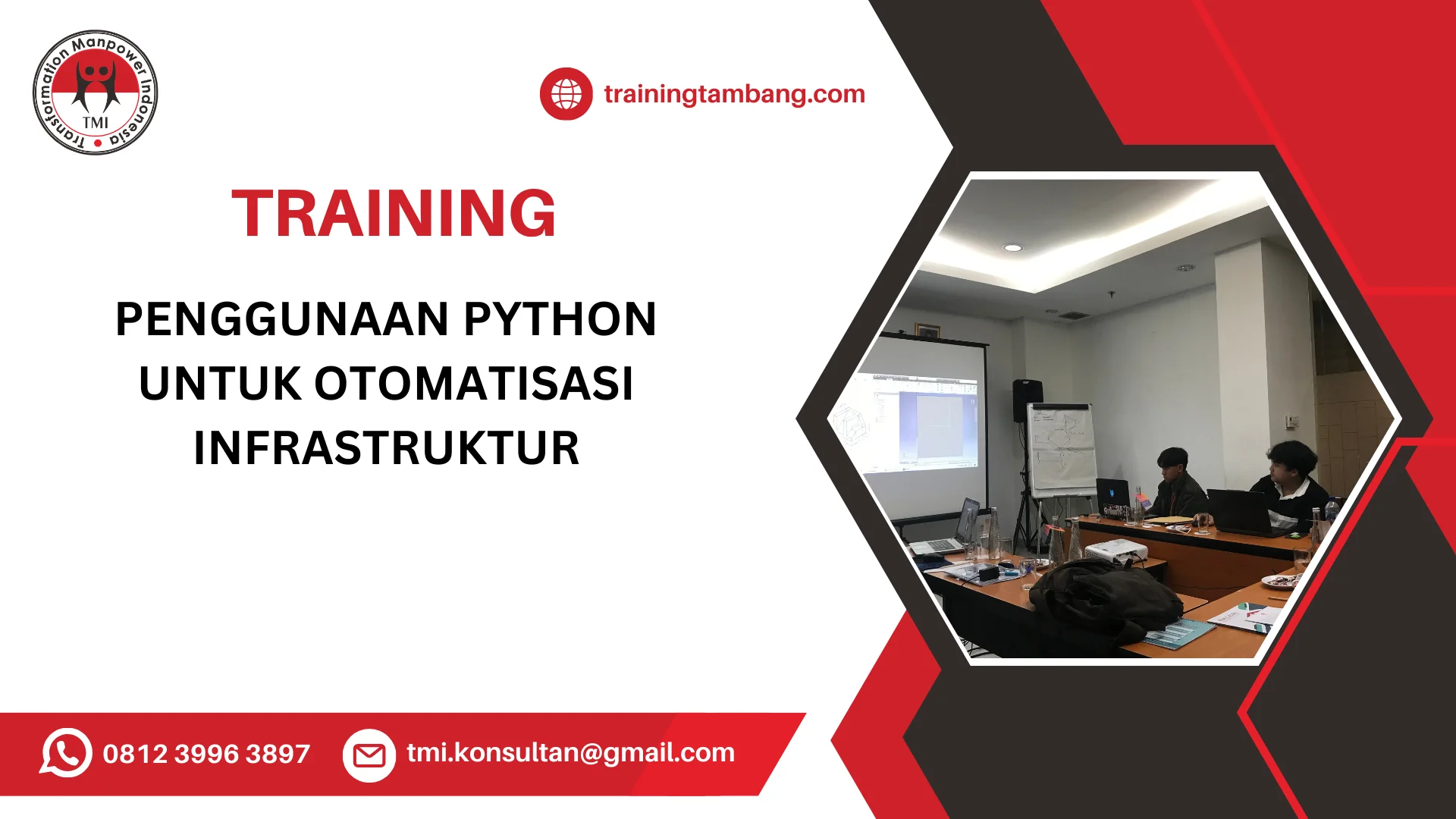 Transformation Manpower Indonesia
TMI

trainingtambang.com

TRAINING

PENGGUNAAN PYTHON UNTUK OTOMATISASI INFRASTRUKTUR

0812 3996 3897

tmi.konsultan@gmail.com